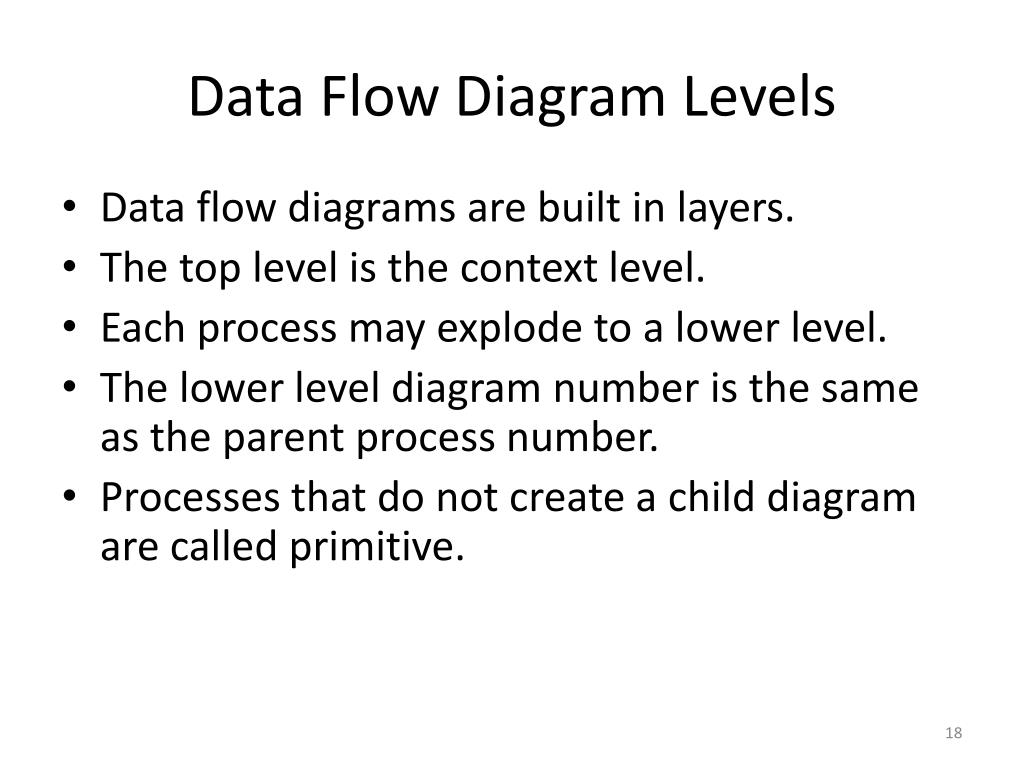 Data Flow Diagram Levels

• Data flow diagrams are built in layers.
• The top level is the context level.
• Each process may explode to a lower level.
• The lower level diagram number is the same as the parent process number.
• Processes that do not create a child diagram are called primitive.

18